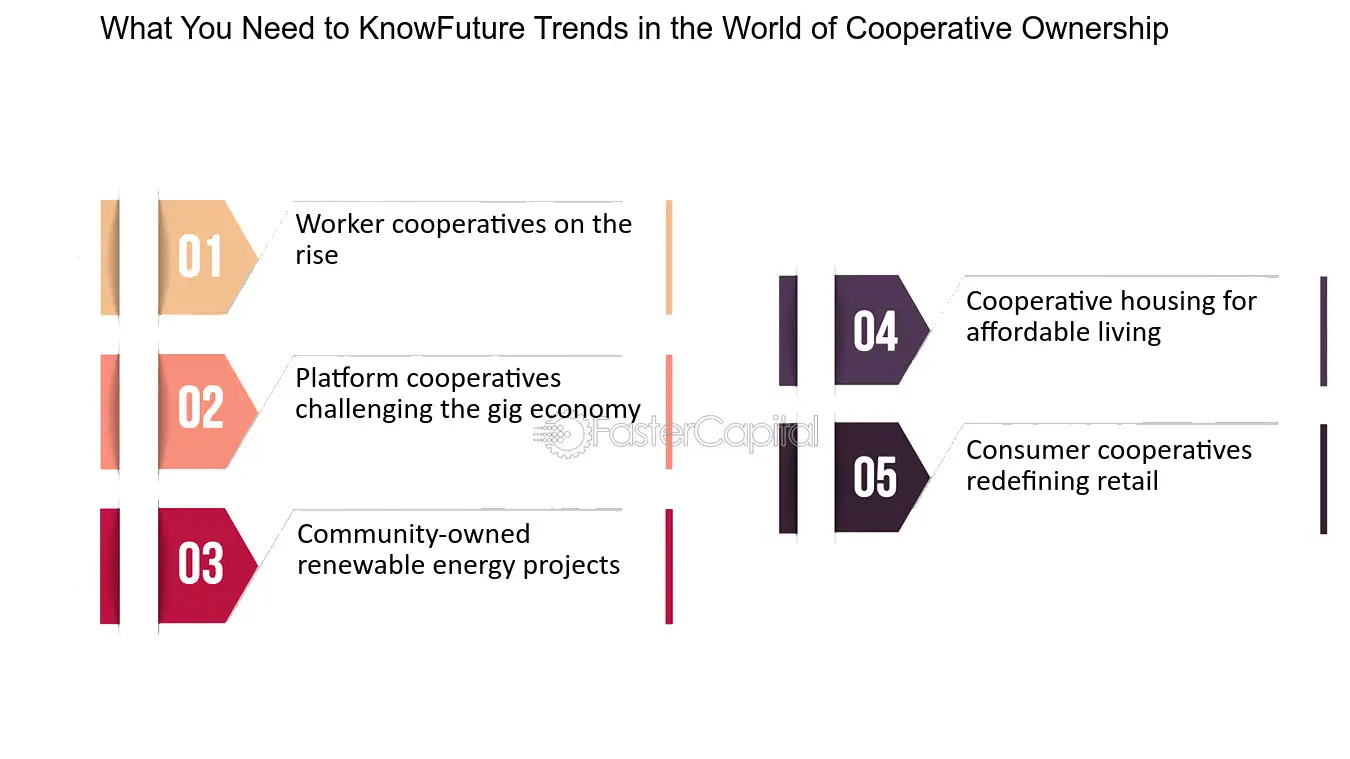 What You Need to KnowFuture Trends in the World of Cooperative Ownership

01 Worker cooperatives on the rise

02 Platform cooperatives challenging the gig economy

03 Community-owned renewable energy projects

04 Cooperative housing for affordable living

05 Consumer cooperatives redefining retail

FasterCapital